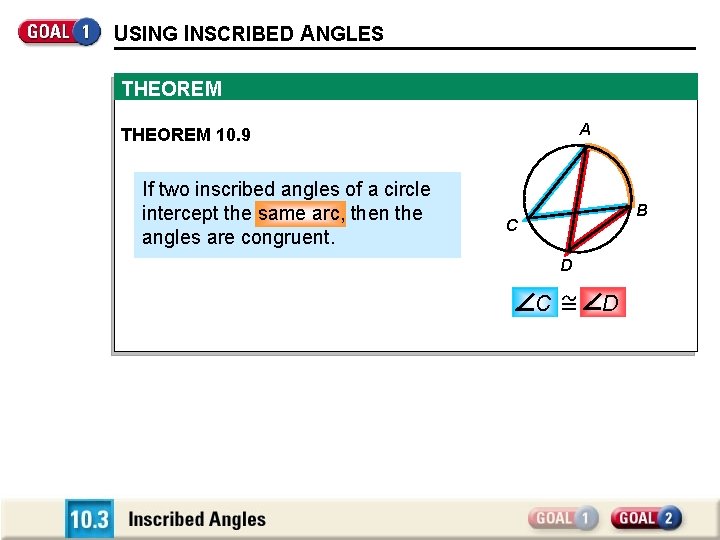 GOAL 1 USING INSCRIBED ANGLES

THEOREM

THEOREM 10.9

If two inscribed angles of a circle intercept the same arc, then the angles are congruent.

A

B

C

D

$\angle C \cong \angle D$

10.3 Inscribed Angles

GOAL 1 GOAL 2